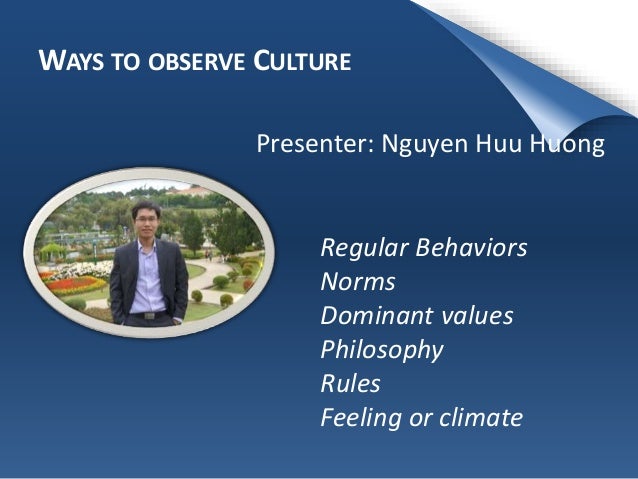 WAYS TO OBSERVE CULTURE

Presenter: Nguyen Huu Huong

Regular Behaviors
Norms
Dominant values
Philosophy
Rules
Feeling or climate